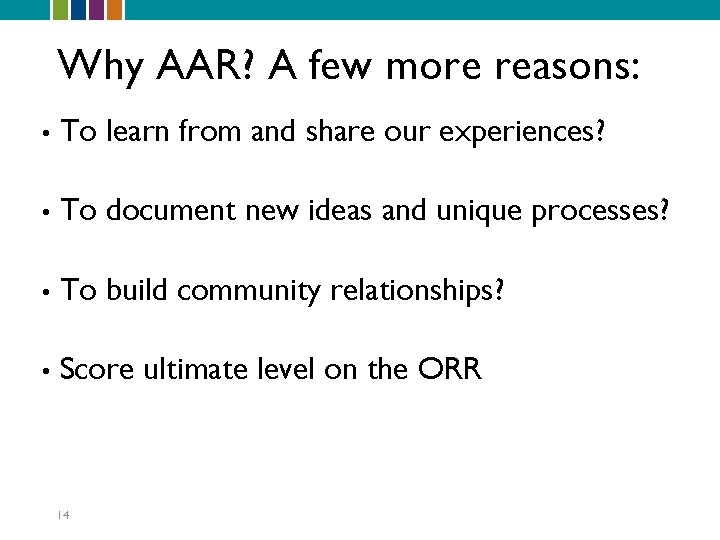 Why AAR? A few more reasons:

• To learn from and share our experiences?

• To document new ideas and unique processes?

• To build community relationships?

• Score ultimate level on the ORR

14